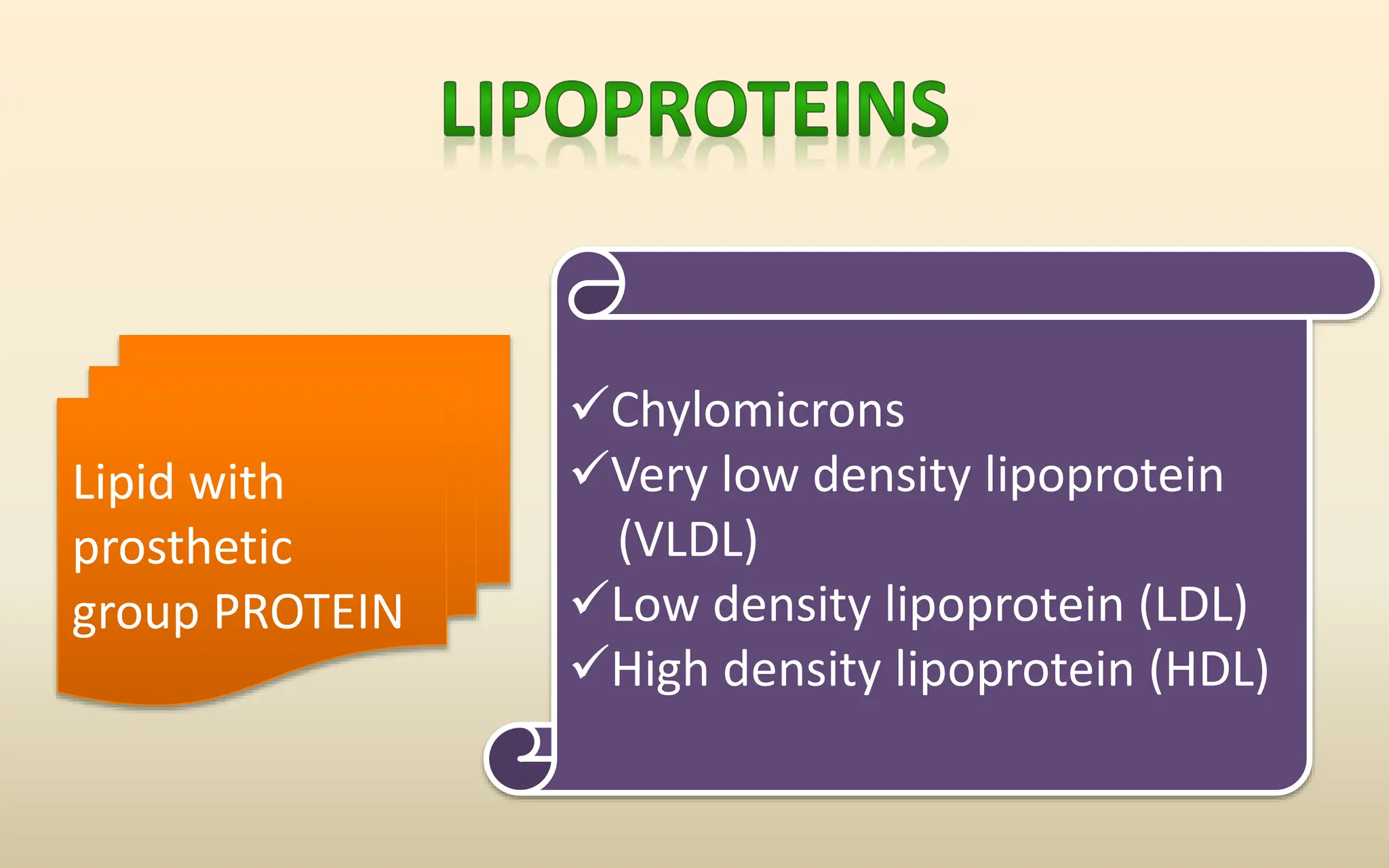 LIPOPROTEINS

Lipid with prosthetic group PROTEIN

✓Chylomicrons
✓Very low density lipoprotein (VLDL)
✓Low density lipoprotein (LDL)
✓High density lipoprotein (HDL)